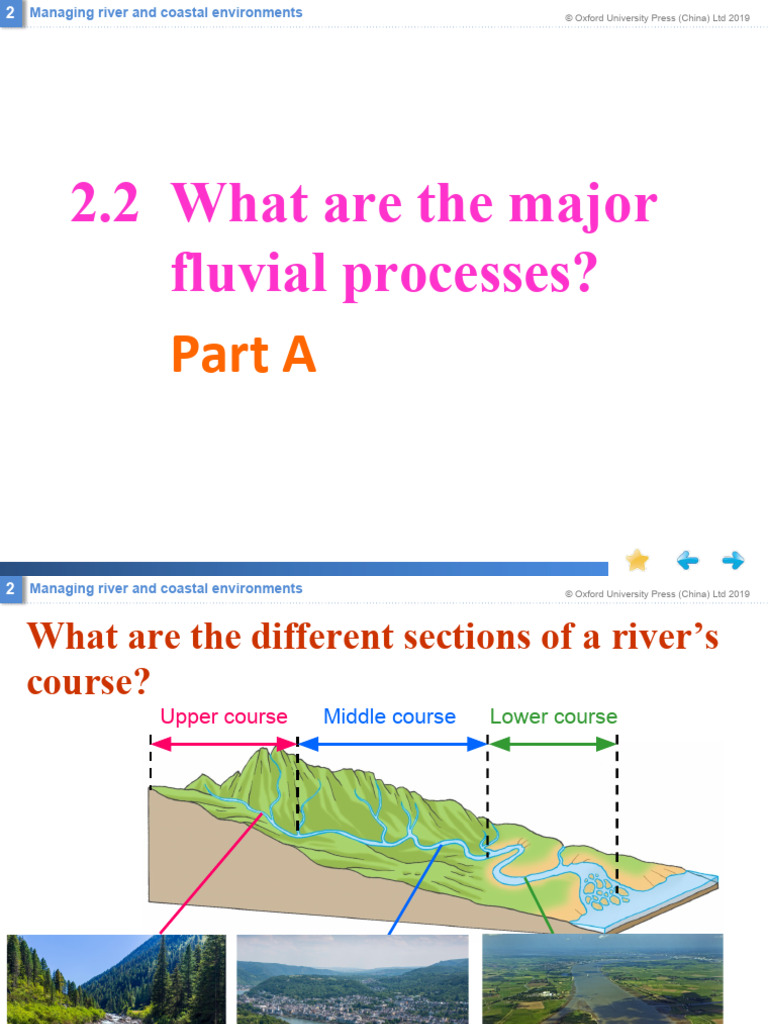 2 Managing river and coastal environments
© Oxford University Press (China) Ltd 2019

2.2 What are the major fluvial processes?

Part A

2 Managing river and coastal environments
© Oxford University Press (China) Ltd 2019

What are the different sections of a river's course?

Upper course
Middle course
Lower course